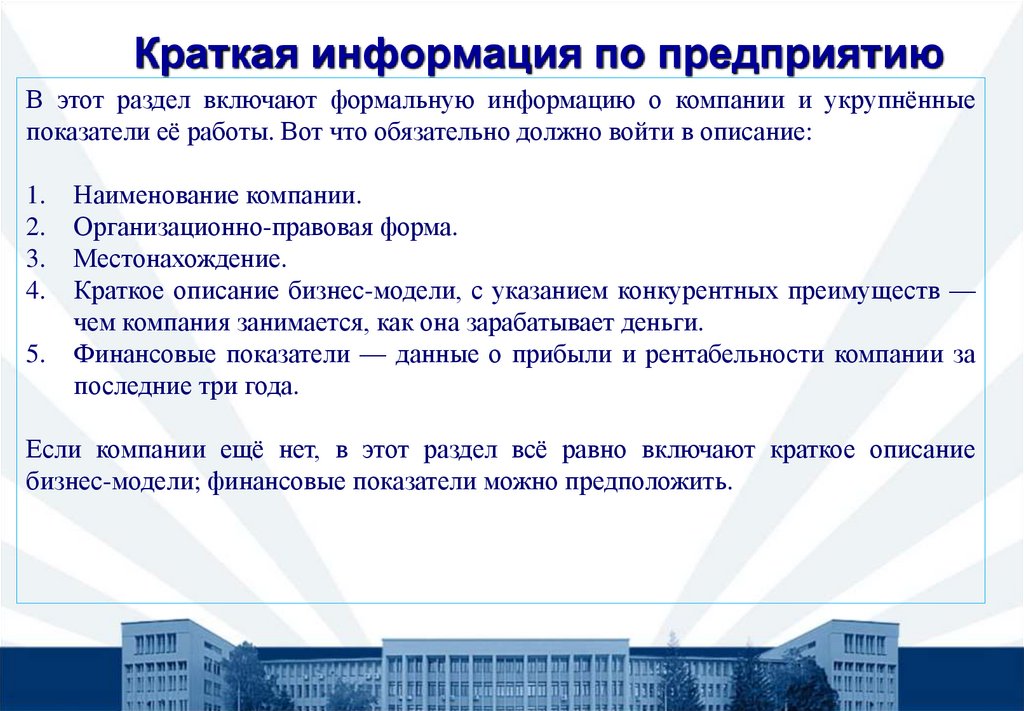 Краткая информация по предприятию

В этот раздел включают формальную информацию о компании и укрупнённые показатели её работы. Вот что обязательно должно войти в описание:

1. Наименование компании.
2. Организационно-правовая форма.
3. Местонахождение.
4. Краткое описание бизнес-модели, с указанием конкурентных преимуществ — чем компания занимается, как она зарабатывает деньги.
5. Финансовые показатели — данные о прибыли и рентабельности компании за последние три года.

Если компании ещё нет, в этот раздел всё равно включают краткое описание бизнес-модели; финансовые показатели можно предположить.